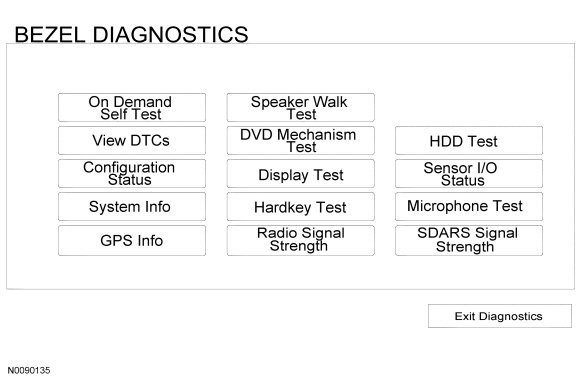 BEZEL DIAGNOSTICS

On Demand Self Test

View DTCs

Configuration Status

System Info

GPS Info

Speaker Walk Test

DVD Mechanism Test

Display Test

Hardkey Test

Radio Signal Strength

HDD Test

Sensor I/O Status

Microphone Test

SDARS Signal Strength

Exit Diagnostics

N0090135